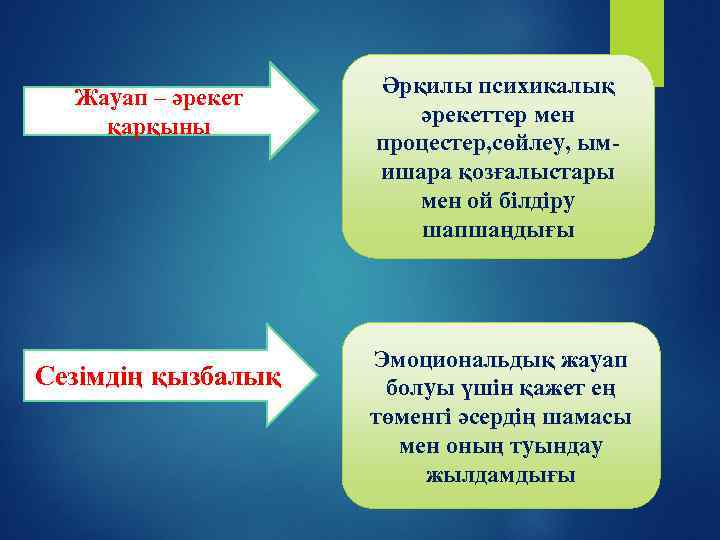 Жауап – әрекет қарқыны

Әрқилы психикалық әрекеттер мен процестер,сөйлеу, ым-ишара қозғалыстары мен ой білдіру шапшаңдығы

Сезімдің қызбалық

Эмоциональдық жауап болуы үшін қажет ең төменгі әсердің шамасы мен оның туындау жылдамдығы